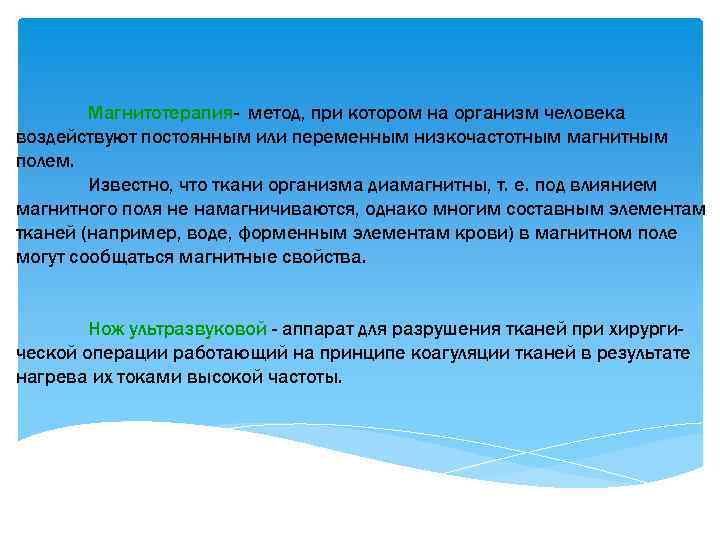 Магнитотерапия- метод, при котором на организм человека воздействуют постоянным или переменным низкочастотным магнитным полем.

Известно, что ткани организма диамагнитны, т. е. под влиянием магнитного поля не намагничиваются, однако многим составным элементам тканей (например, воде, форменным элементам крови) в магнитном поле могут сообщаться магнитные свойства.

Нож ультразвуковой - аппарат для разрушения тканей при хирургической операции работающий на принципе коагуляции тканей в результате нагрева их токами высокой частоты.